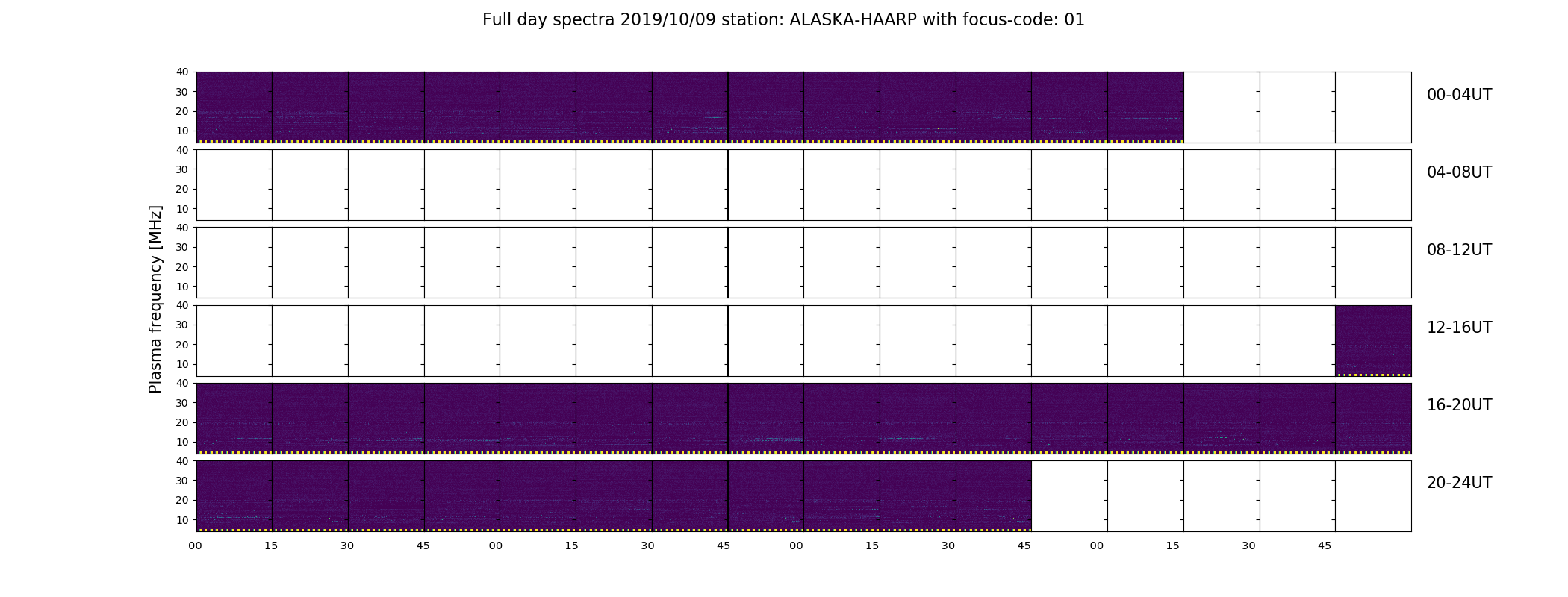 Full day spectra 2019/10/09 station: ALASKA-HAARP with focus-code: 01

Plasma frequency [MHz]

40
30
20
10
00-04UT

40
30
20
10
04-08UT

40
30
20
10
08-12UT

40
30
20
10
12-16UT

40
30
20
10
16-20UT

40
30
20
10
20-24UT

00 15 30 45 00 15 30 45 00 15 30 45 00 15 30 45